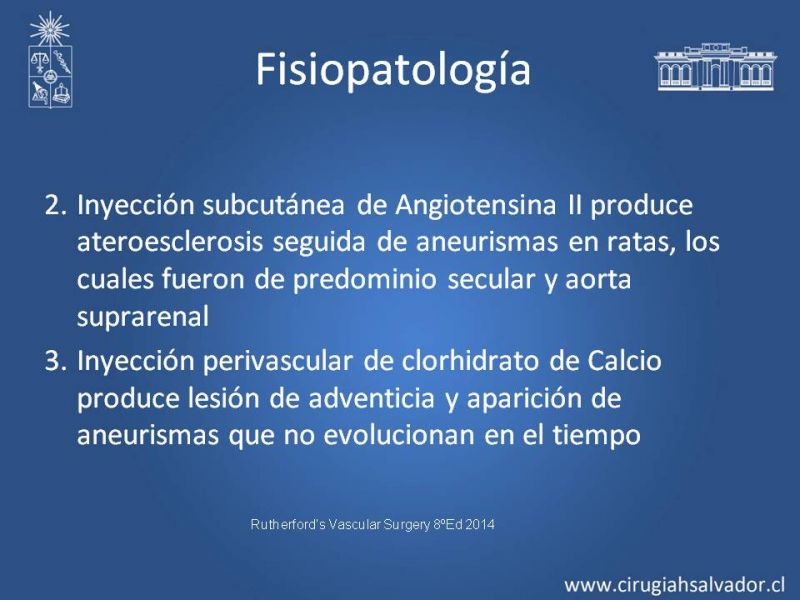 Fisiopatología

2. Inyección subcutánea de Angiotensina II produce ateroesclerosis seguida de aneurismas en ratas, los cuales fueron de predominio secular y aorta suprarenal

3. Inyección perivascular de clorhidrato de Calcio produce lesión de adventicia y aparición de aneurismas que no evolucionan en el tiempo

Rutherford's Vascular Surgery 8ºEd 2014

www.cirugiahsalvador.cl